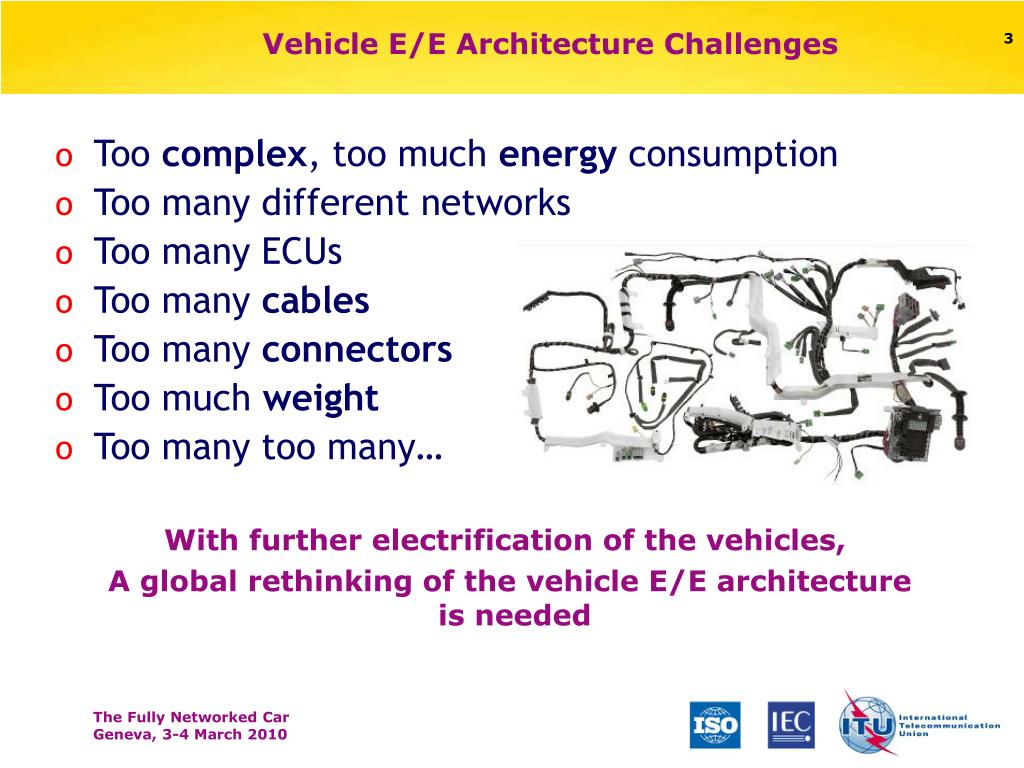 Vehicle E/E Architecture Challenges

3

o Too complex, too much energy consumption
o Too many different networks
o Too many ECUs
o Too many cables
o Too many connectors
o Too much weight
o Too many too many…

With further electrification of the vehicles,
A global rethinking of the vehicle E/E architecture is needed

The Fully Networked Car
Geneva, 3-4 March 2010

ISO

IEC

ITU International Telecommunication Union